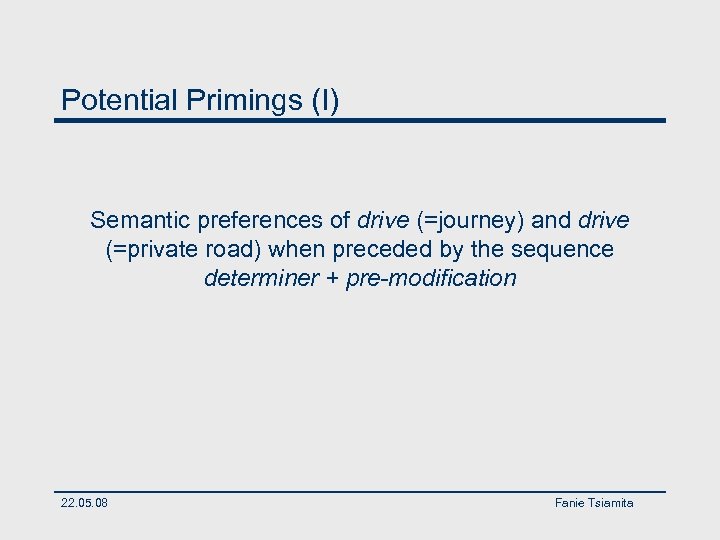 Potential Primings (I)

Semantic preferences of drive (=journey) and drive (=private road) when preceded by the sequence determiner + pre-modification

22.05.08

Fanie Tsiamita